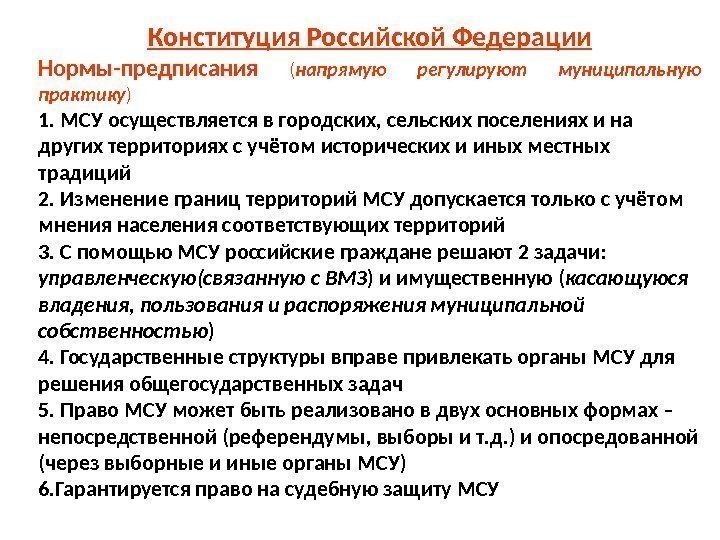 Конституция Российской Федерации

Нормы-предписания (напрямую регулируют муниципальную практику)

1. МСУ осуществляется в городских, сельских поселениях и на других территориях с учётом исторических и иных местных традиций

2. Изменение границ территорий МСУ допускается только с учётом мнения населения соответствующих территорий

3. С помощью МСУ российские граждане решают 2 задачи: управленческую(связанную с ВМЗ) и имущественную (касающуюся владения, пользования и распоряжения муниципальной собственностью)

4. Государственные структуры вправе привлекать органы МСУ для решения общегосударственных задач

5. Право МСУ может быть реализовано в двух основных формах – непосредственной (референдумы, выборы и т.д.) и опосредованной (через выборные и иные органы МСУ)

6.Гарантируется право на судебную защиту МСУ